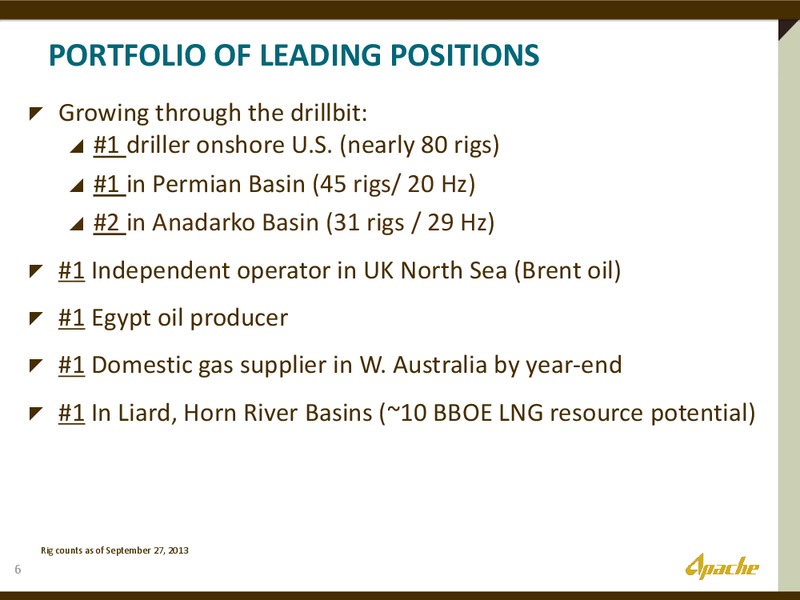 PORTFOLIO OF LEADING POSITIONS

Growing through the drillbit:

#1 driller onshore U.S. (nearly 80 rigs)

#1 in Permian Basin (45 rigs/ 20 Hz)

#2 in Anadarko Basin (31 rigs / 29 Hz)

#1 Independent operator in UK North Sea (Brent oil)

#1 Egypt oil producer

#1 Domestic gas supplier in W. Australia by year-end

#1 In Liard, Horn River Basins (~10 BBOE LNG resource potential)

Rig counts as of September 27, 2013

6

Apache